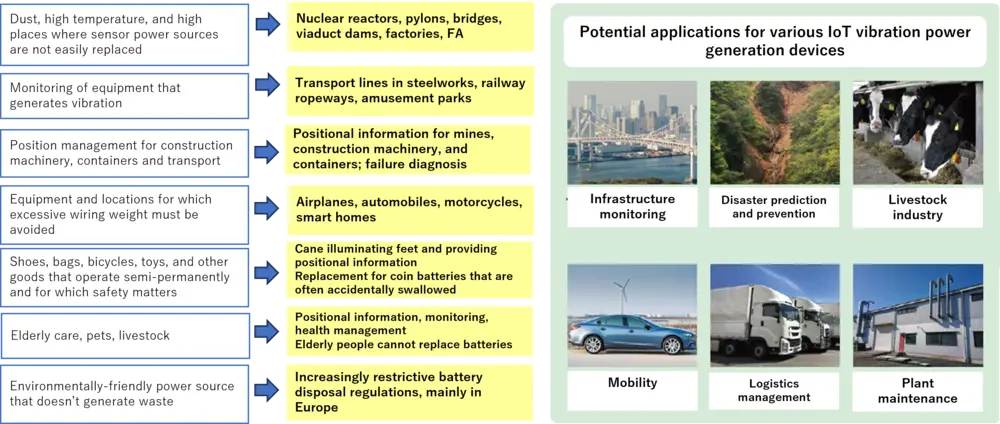 Dust, high temperature, and high places where sensor power sources are not easily replaced

Nuclear reactors, pylons, bridges, viaduct dams, factories, FA

Monitoring of equipment that generates vibration

Transport lines in steelworks, railway ropeways, amusement parks

Position management for construction machinery, containers and transport

Positional information for mines, construction machinery, and containers; failure diagnosis

Equipment and locations for which excessive wiring weight must be avoided

Airplanes, automobiles, motorcycles, smart homes

Shoes, bags, bicycles, toys, and other goods that operate semi-permanently and for which safety matters

Cane illuminating feet and providing positional information
Replacement for coin batteries that are often accidentally swallowed

Elderly care, pets, livestock

Positional information, monitoring, health management
Elderly people cannot replace batteries

Environmentally-friendly power source that doesn't generate waste

Increasingly restrictive battery disposal regulations, mainly in Europe

Potential applications for various IoT vibration power generation devices

Infrastructure monitoring

Disaster prediction and prevention

Livestock industry

Mobility

Logistics management

Plant maintenance